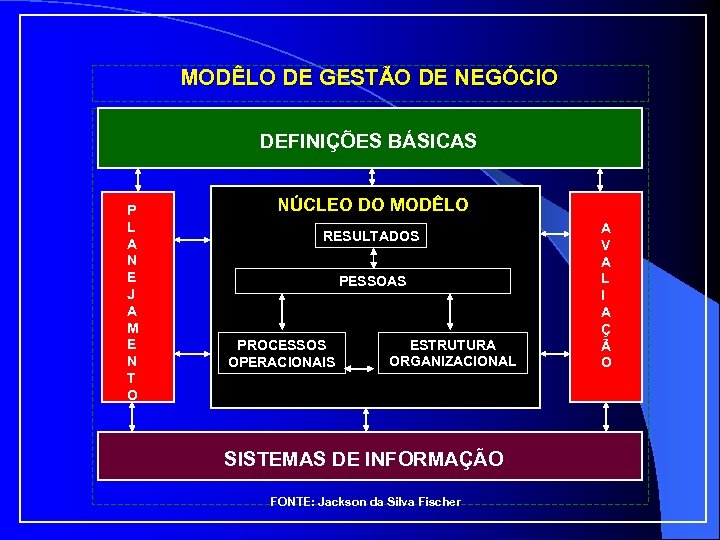 MODÊLO DE GESTÃO DE NEGÓCIO

DEFINIÇÕES BÁSICAS

PLANEJAMENTO

NÚCLEO DO MODÊLO

RESULTADOS

PESSOAS

PROCESSOS OPERACIONAIS

ESTRUTURA ORGANIZACIONAL

AVALIAÇÃO

SISTEMAS DE INFORMAÇÃO

FONTE: Jackson da Silva Fischer